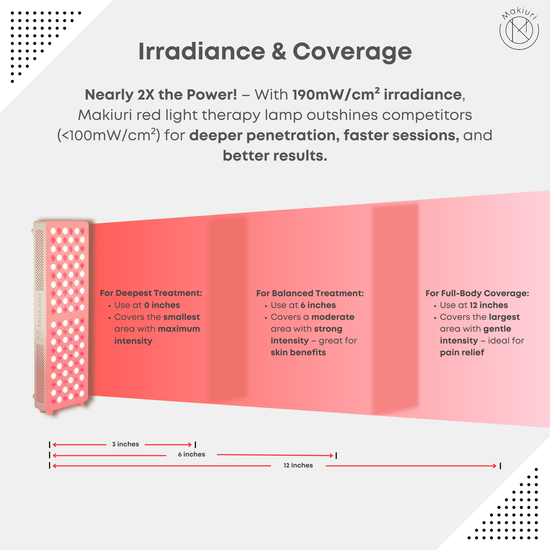 Makiuri

Irradiance & Coverage

Nearly 2X the Power! – With 190mW/cm² irradiance, Makiuri red light therapy lamp outshines competitors (<100mW/cm²) for deeper penetration, faster sessions, and better results.

Makiuri

For Deepest Treatment:
• Use at 0 inches
• Covers the smallest area with maximum intensity

For Balanced Treatment:
• Use at 6 inches
• Covers a moderate area with strong intensity – great for skin benefits

For Full-Body Coverage:
• Use at 12 inches
• Covers the largest area with gentle intensity – ideal for pain relief

3 inches
6 inches
12 inches